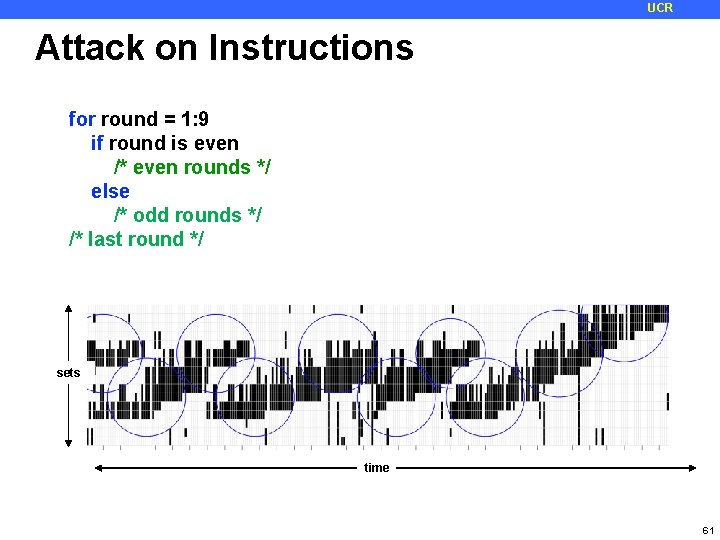 UCR

Attack on Instructions

for round = 1:9
if round is even
/* even rounds */
else
/* odd rounds */
/* last round */

sets

time

61